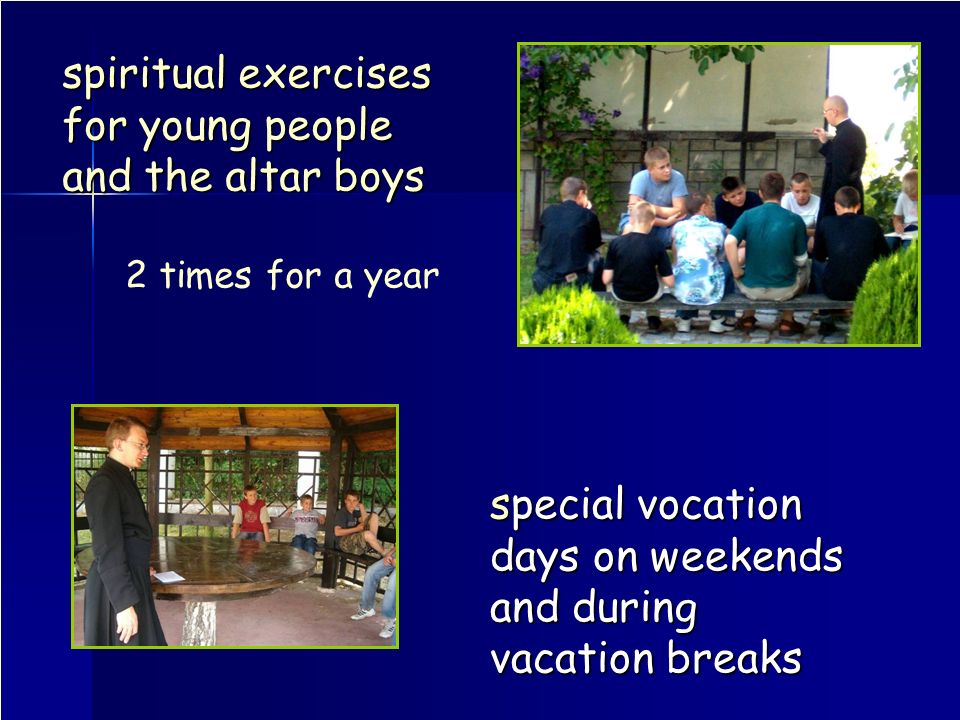 spiritual exercises for young people and the altar boys

2 times for a year

special vocation days on weekends and during vacation breaks